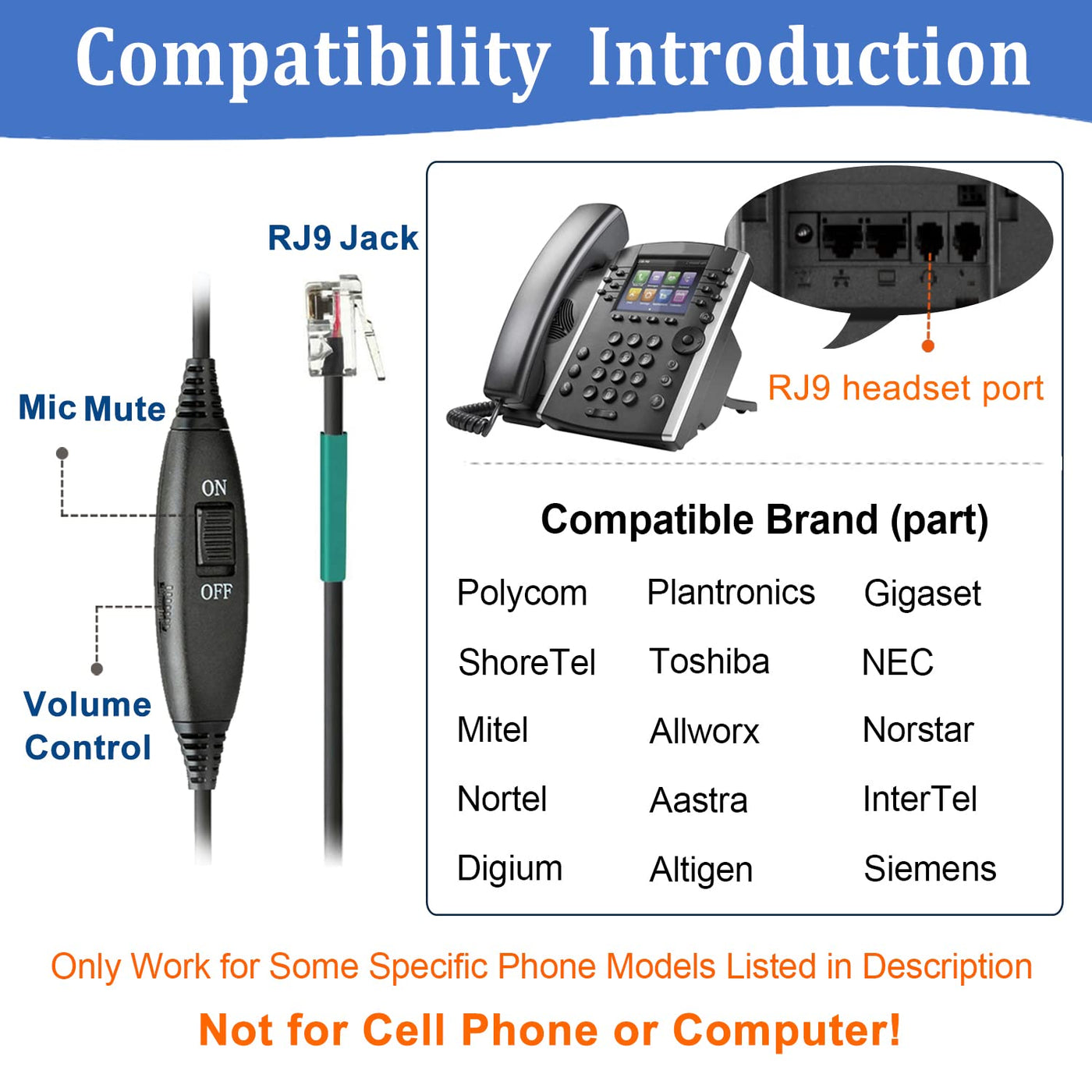 Compatibility Introduction

RJ9 Jack

Mic Mute

ON

OFF

Volume Control

RJ9 headset port

Compatible Brand (part)

| Polycom | Plantronics | Gigaset |
|---|---|---|
| ShoreTel | Toshiba | NEC |
| Mitel | Allworx | Norstar |
| Nortel | Aastra | InterTel |
| Digium | Altigen | Siemens |

Only Work for Some Specific Phone Models Listed in Description

Not for Cell Phone or Computer!